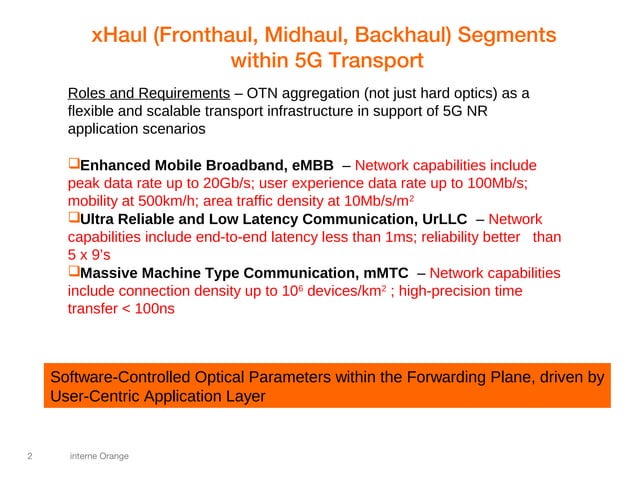 xHaul (Fronthaul, Midhaul, Backhaul) Segments within 5G Transport

Roles and Requirements – OTN aggregation (not just hard optics) as a flexible and scalable transport infrastructure in support of 5G NR application scenarios

❑Enhanced Mobile Broadband, eMBB – Network capabilities include peak data rate up to 20Gb/s; user experience data rate up to 100Mb/s; mobility at 500km/h; area traffic density at 10Mb/s/m$^2$
❑Ultra Reliable and Low Latency Communication, UrLLC – Network capabilities include end-to-end latency less than 1ms; reliability better than 5 x 9's
❑Massive Machine Type Communication, mMTC – Network capabilities include connection density up to $10^6$ devices/km$^2$ ; high-precision time transfer < 100ns

Software-Controlled Optical Parameters within the Forwarding Plane, driven by User-Centric Application Layer

2 interne Orange